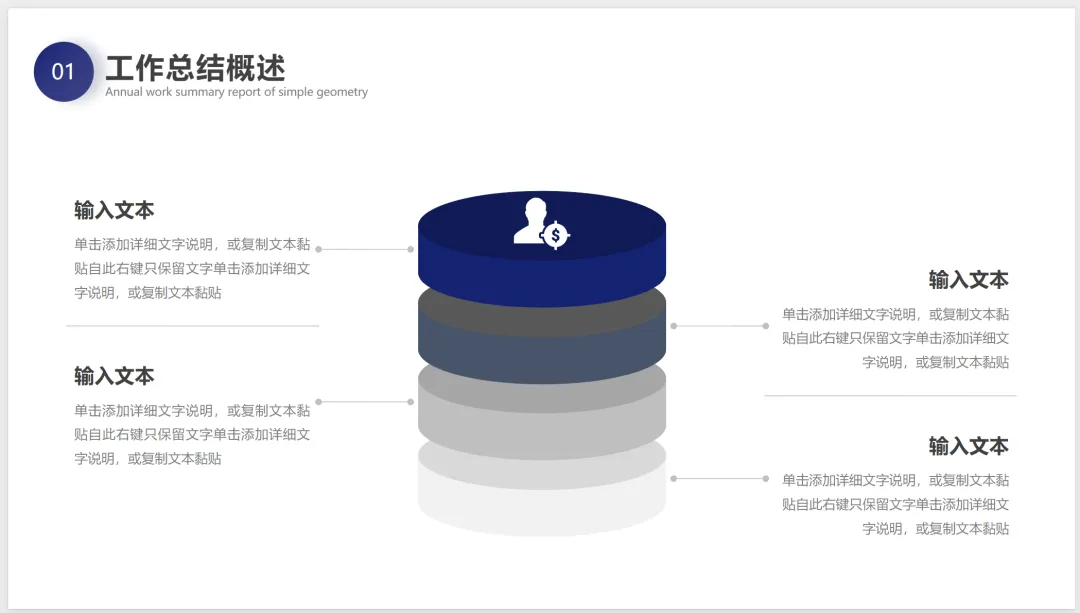 01
工作总结概述
Annual work summary report of simple geometry

输入文本
单击添加详细文字说明，或复制文本黏贴自此右键只保留文字单击添加详细文字说明，或复制文本黏贴

输入文本
单击添加详细文字说明，或复制文本黏贴自此右键只保留文字单击添加详细文字说明，或复制文本黏贴

输入文本
单击添加详细文字说明，或复制文本黏贴自此右键只保留文字单击添加详细文字说明，或复制文本黏贴

输入文本
单击添加详细文字说明，或复制文本黏贴自此右键只保留文字单击添加详细文字说明，或复制文本黏贴